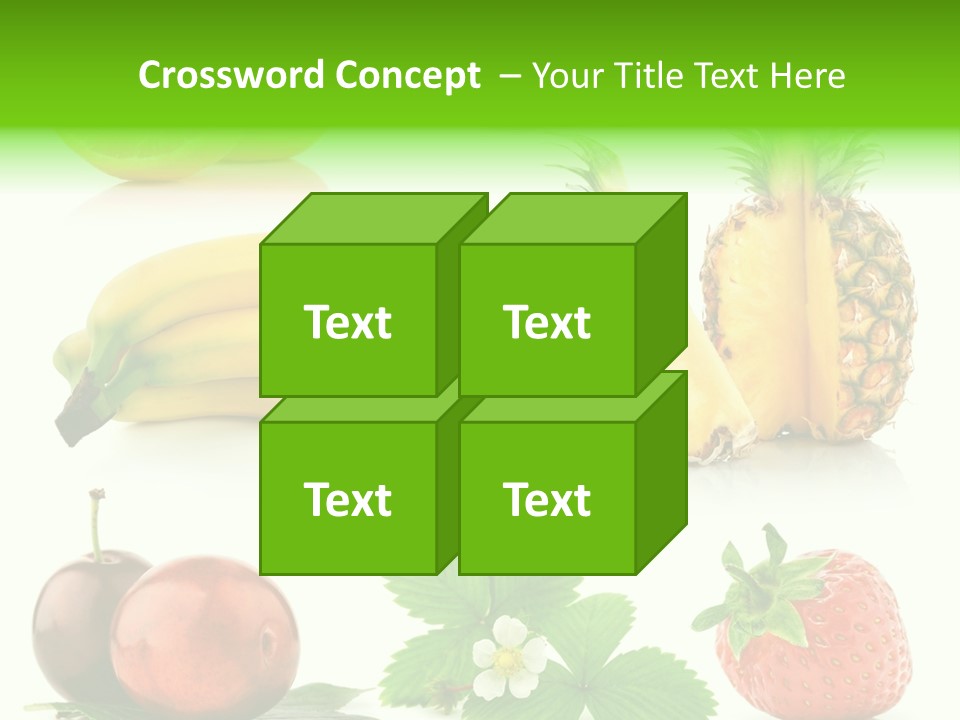 Crossword Concept – Your Title Text Here

Text

Text

Text

Text